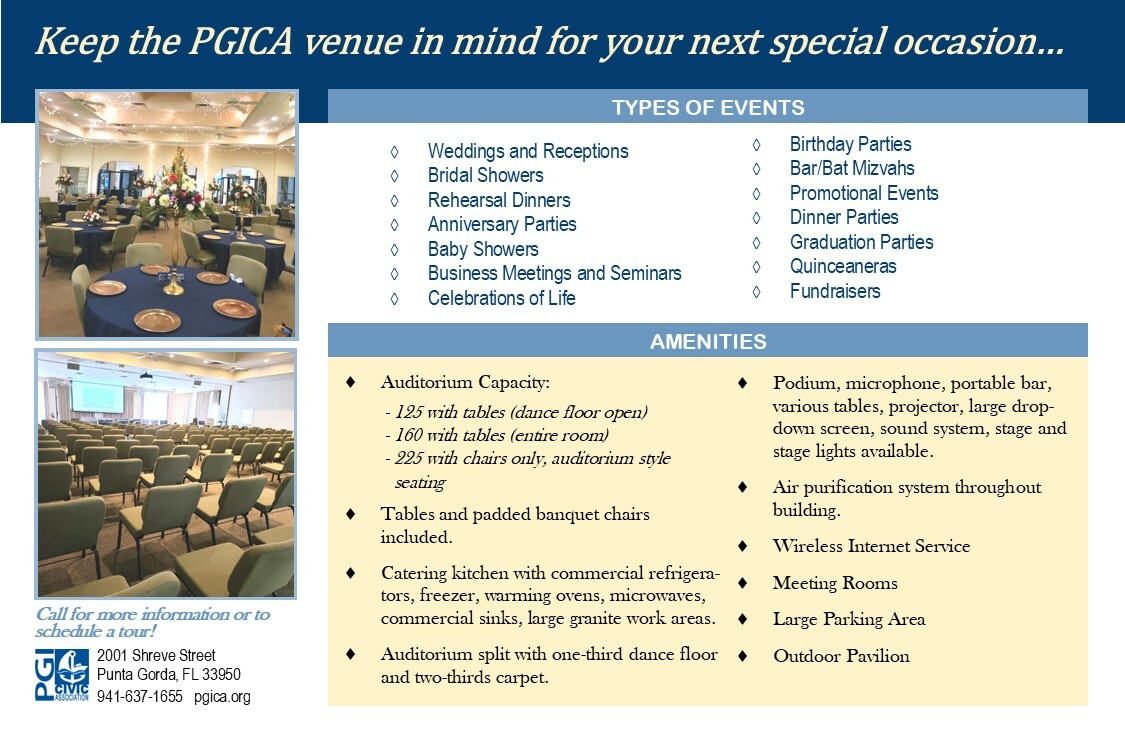 Keep the PGICA venue in mind for your next special occasion...

TYPES OF EVENTS

◊ Weddings and Receptions
◊ Bridal Showers
◊ Rehearsal Dinners
◊ Anniversary Parties
◊ Baby Showers
◊ Business Meetings and Seminars
◊ Celebrations of Life

◊ Birthday Parties
◊ Bar/Bat Mizvahs
◊ Promotional Events
◊ Dinner Parties
◊ Graduation Parties
◊ Quinceaneras
◊ Fundraisers

AMENITIES

♦ Auditorium Capacity:
- 125 with tables (dance floor open)
- 160 with tables (entire room)
- 225 with chairs only, auditorium style seating

♦ Tables and padded banquet chairs included.

♦ Catering kitchen with commercial refrigerators, freezer, warming ovens, microwaves, commercial sinks, large granite work areas.

♦ Auditorium split with one-third dance floor and two-thirds carpet.

♦ Podium, microphone, portable bar, various tables, projector, large drop-down screen, sound system, stage and stage lights available.

♦ Air purification system throughout building.

♦ Wireless Internet Service

♦ Meeting Rooms

♦ Large Parking Area

♦ Outdoor Pavilion

Call for more information or to schedule a tour!

PGI CIVIC ASSOCIATION
2001 Shreve Street
Punta Gorda, FL 33950
941-637-1655 pgica.org